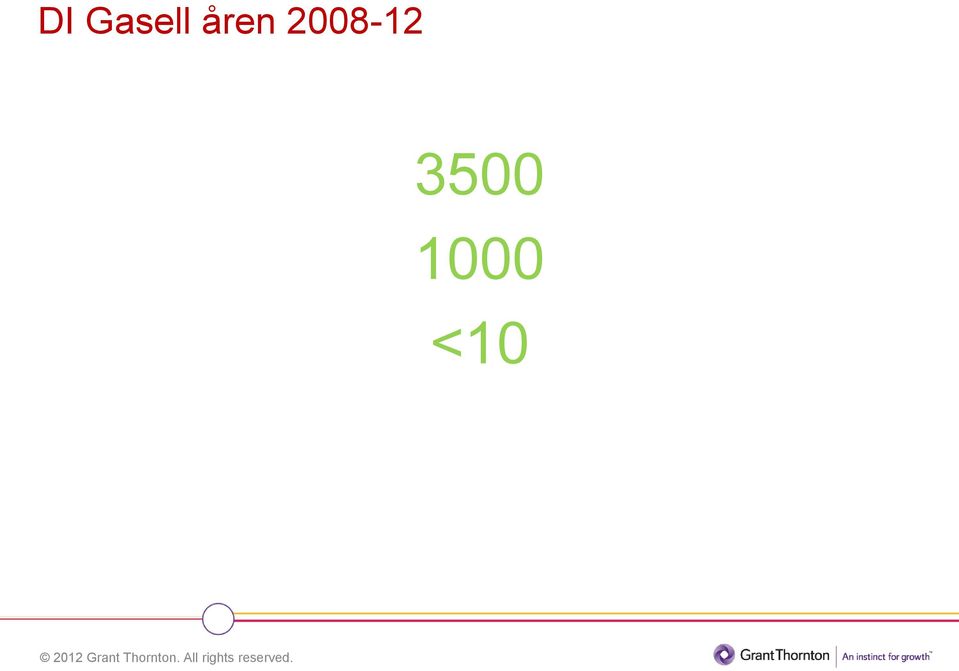 DI Gasell åren 2008-12

3500

1000

<10

© 2012 Grant Thornton. All rights reserved.

Grant Thornton | An instinct for growth™